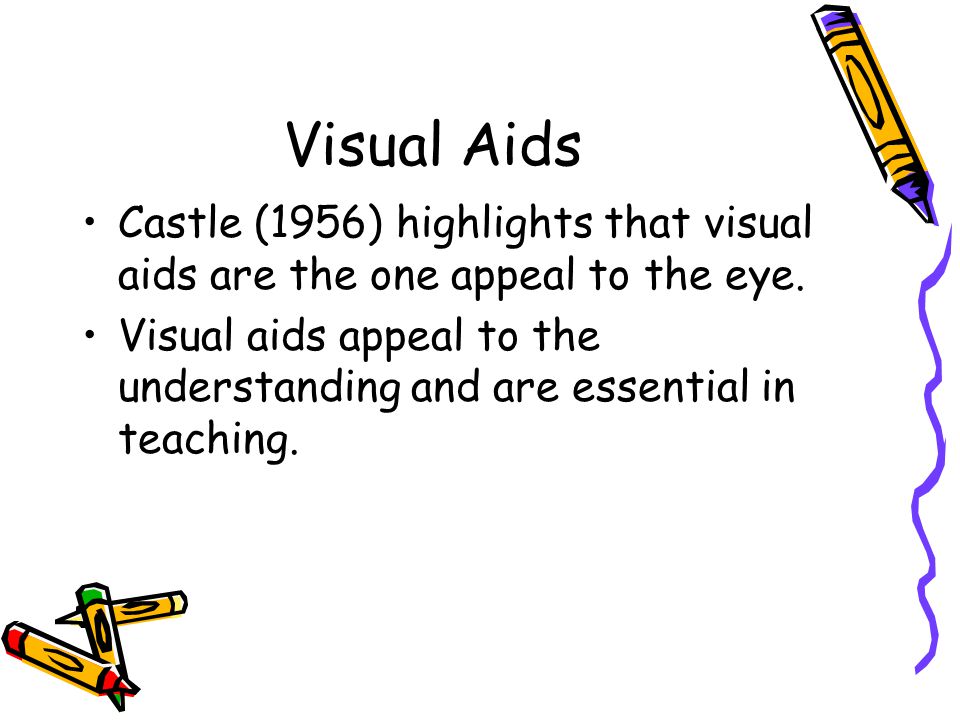 Visual Aids

• Castle (1956) highlights that visual aids are the one appeal to the eye.
• Visual aids appeal to the understanding and are essential in teaching.